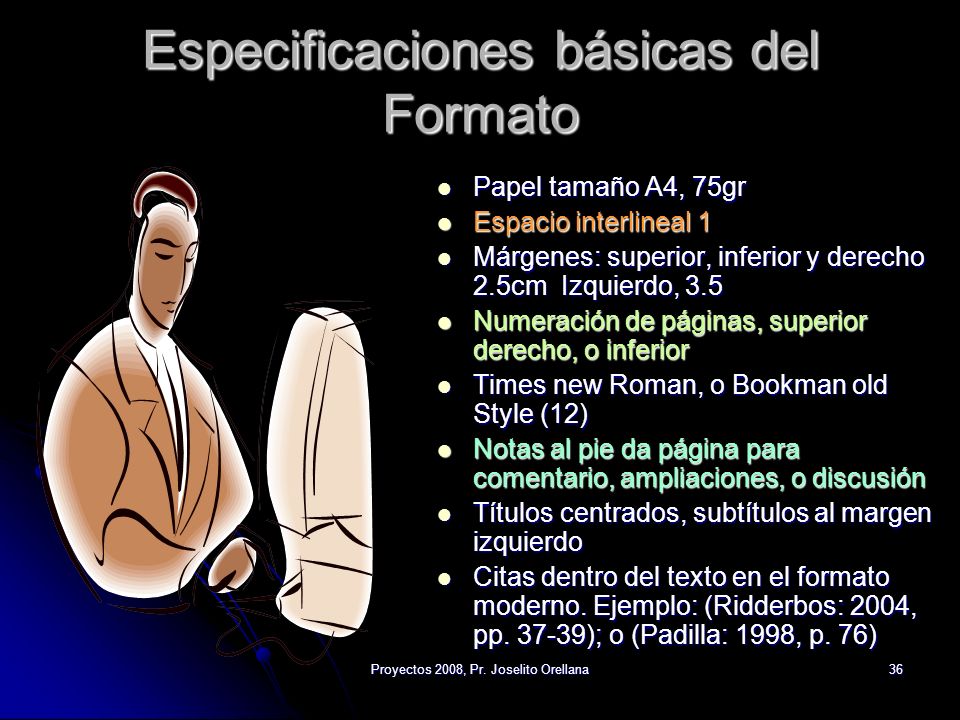 Especificaciones básicas del Formato

- Papel tamaño A4, 75gr
- Espacio interlineal 1
- Márgenes: superior, inferior y derecho 2.5cm Izquierdo, 3.5
- Numeración de páginas, superior derecho, o inferior
- Times new Roman, o Bookman old Style (12)
- Notas al pie da página para comentario, ampliaciones, o discusión
- Títulos centrados, subtítulos al margen izquierdo
- Citas dentro del texto en el formato moderno. Ejemplo: (Ridderbos: 2004, pp. 37-39); o (Padilla: 1998, p. 76)

Proyectos 2008, Pr. Joselito Orellana

36